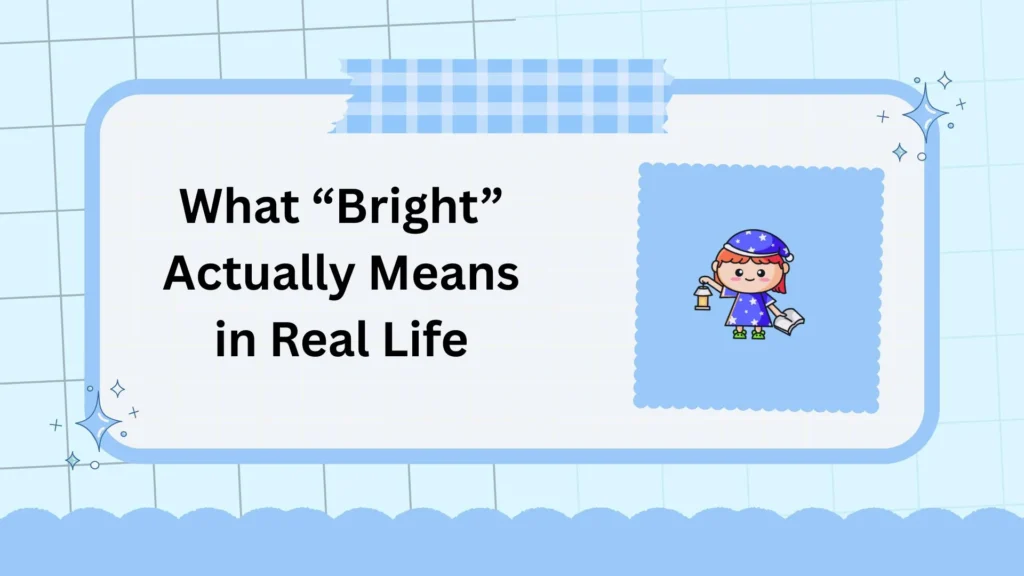 What “Bright” Actually Means in Real Life